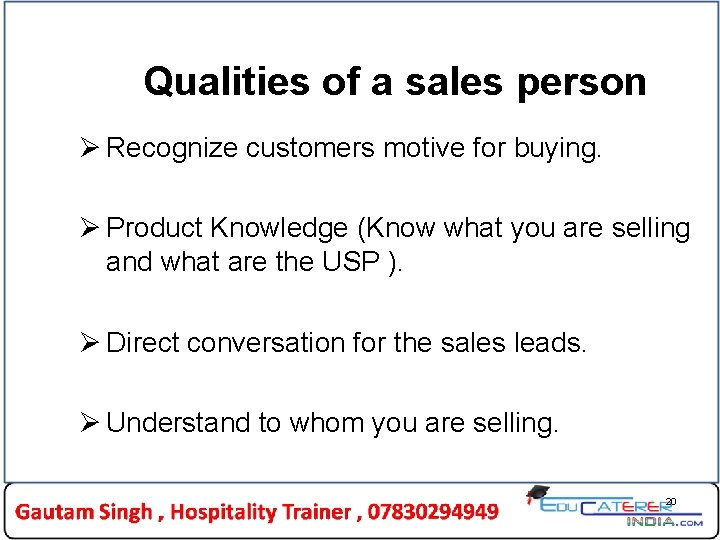 Qualities of a sales person

➢ Recognize customers motive for buying.

➢ Product Knowledge (Know what you are selling and what are the USP ).

➢ Direct conversation for the sales leads.

➢ Understand to whom you are selling.

Gautam Singh , Hospitality Trainer , 07830294949

EDUCATERER INDIA.COM

20